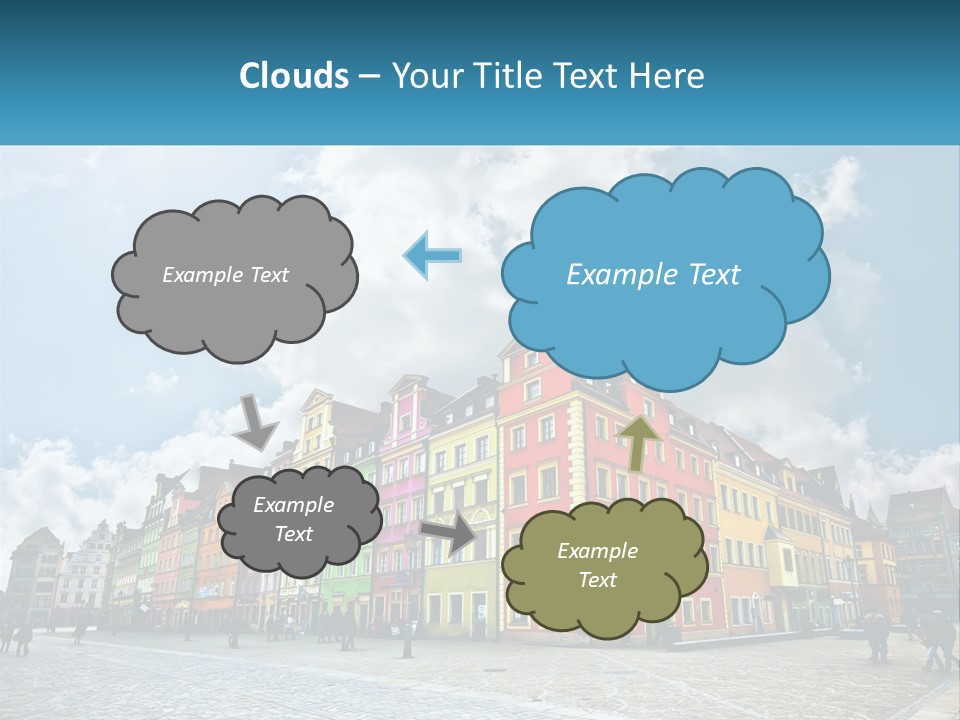 Clouds – Your Title Text Here

Example Text

Example Text

Example Text

Example Text